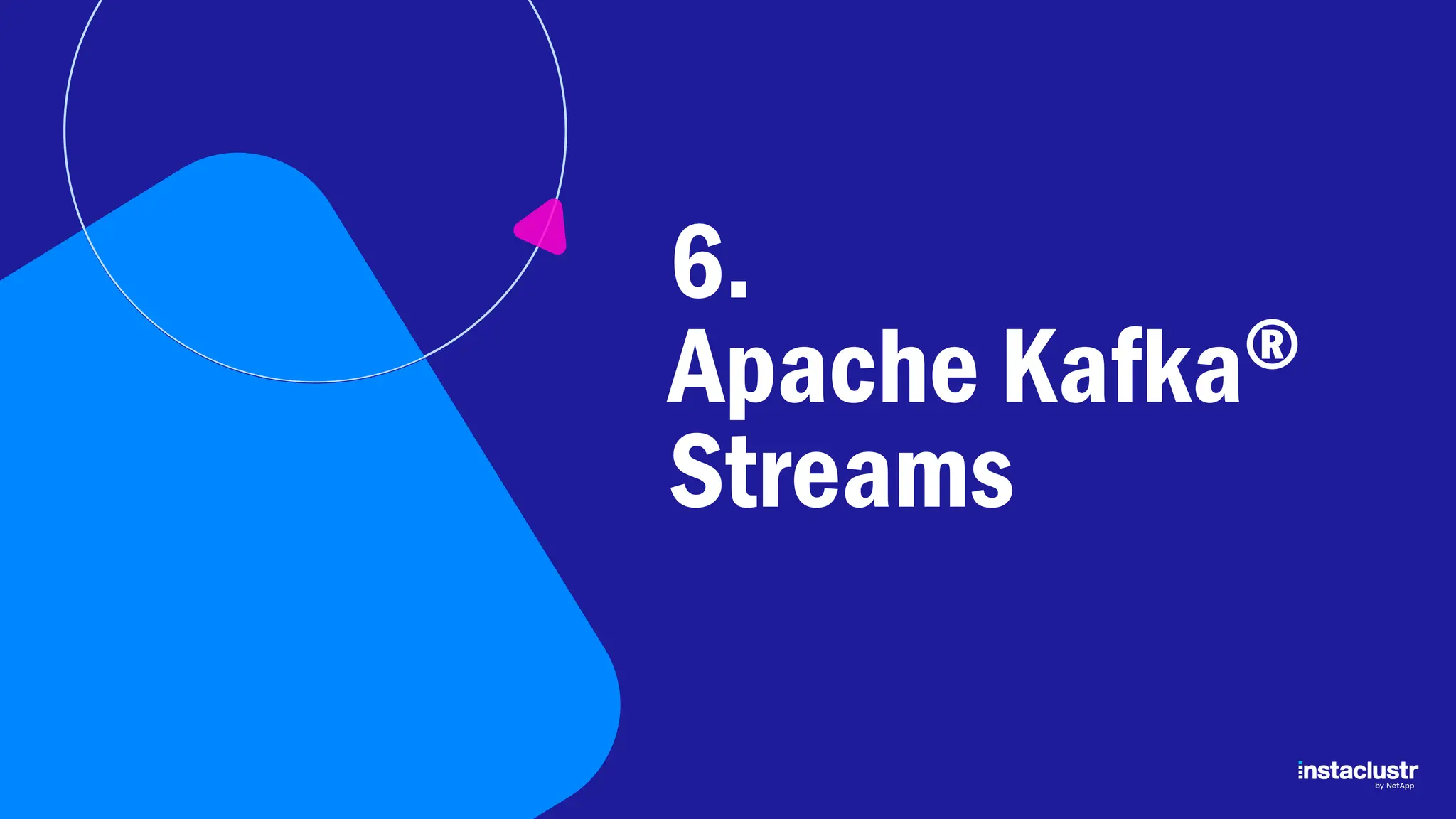 6.
Apache Kafka®
Streams

instaclustr
by NetApp